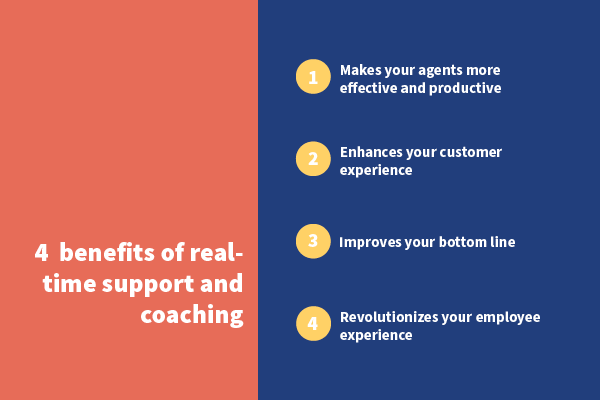 4 benefits of real-time support and coaching

1 Makes your agents more effective and productive

2 Enhances your customer experience

3 Improves your bottom line

4 Revolutionizes your employee experience